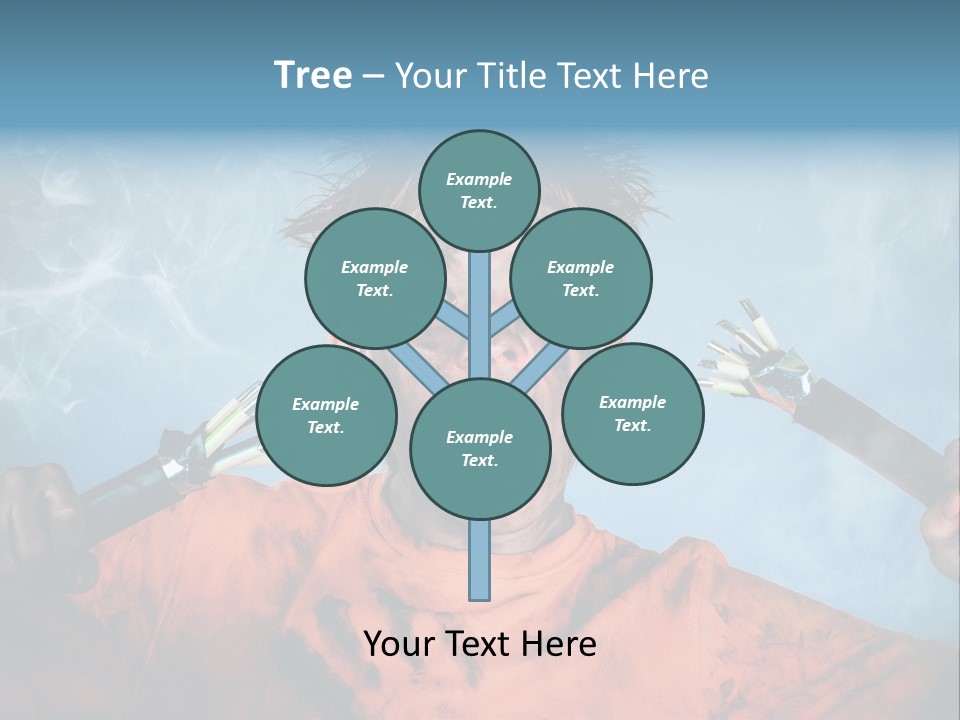 Tree – Your Title Text Here

Example Text.

Example Text.

Example Text.

Example Text.

Example Text.

Example Text.

Your Text Here